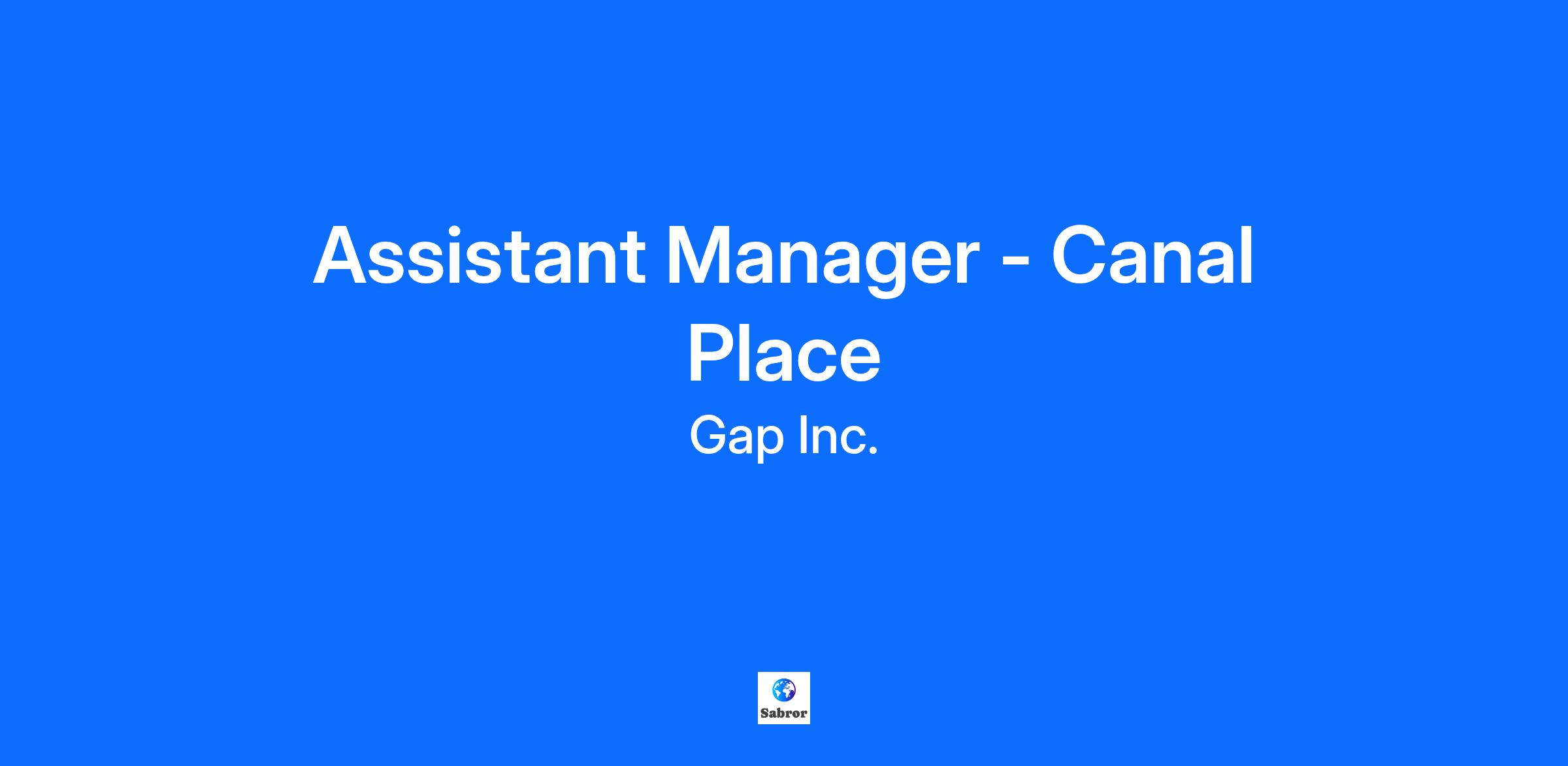 Assistant Manager - Canal Place

Gap Inc.

Sabror